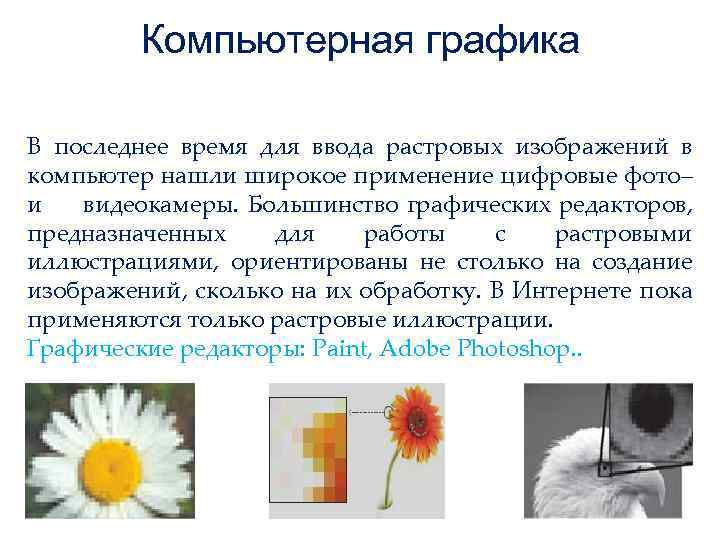 Компьютерная графика

В последнее время для ввода растровых изображений в компьютер нашли широкое применение цифровые фото– и видеокамеры. Большинство графических редакторов, предназначенных для работы с растровыми иллюстрациями, ориентированы не столько на создание изображений, сколько на их обработку. В Интернете пока применяются только растровые иллюстрации.
Графические редакторы: Paint, Adobe Photoshop..